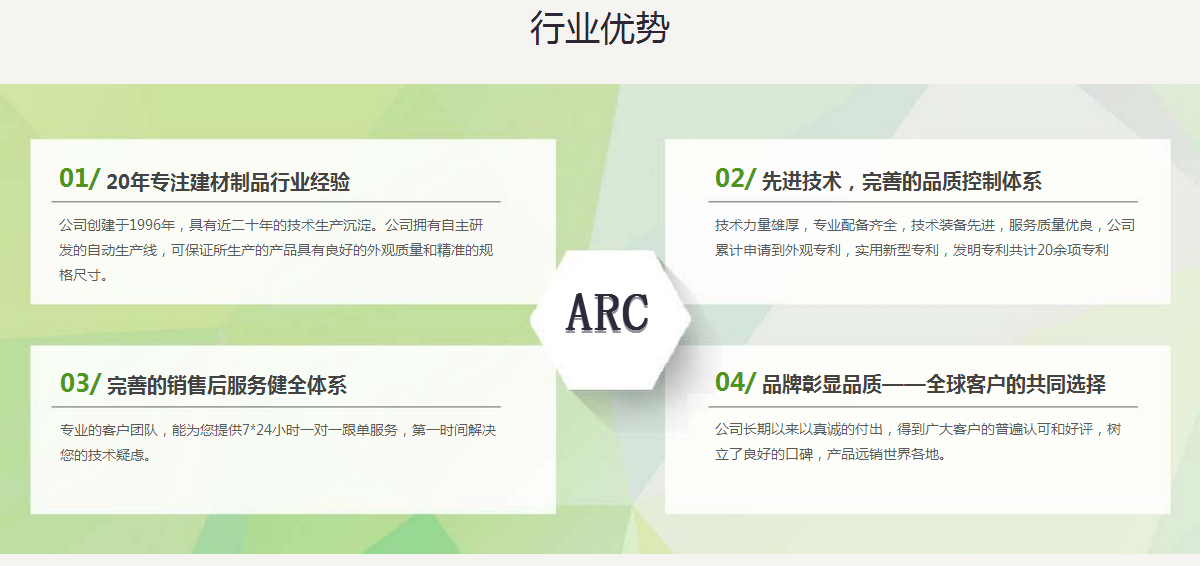 行业优势

01/ 20年专注建材制品行业经验

公司创建于1996年，具有近二十年的技术生产沉淀。公司拥有自主研发的自动生产线，可保证所生产的产品具有良好的外观质量和精准的规格尺寸。

02/ 先进技术，完善的品质控制体系

技术力量雄厚，专业配备齐全，技术装备先进，服务质量优良，公司累计申请到外观专利，实用新型专利，发明专利共计20余项专利

ARC

03/ 完善的销售后服务健全体系

专业的客户团队，能为您提供7*24小时一对一跟单服务，第一时间解决您的技术疑虑。

04/ 品牌彰显品质——全球客户的共同选择

公司长期以来以真诚的付出，得到广大客户的普遍认可和好评，树立了良好的口碑，产品远销世界各地。